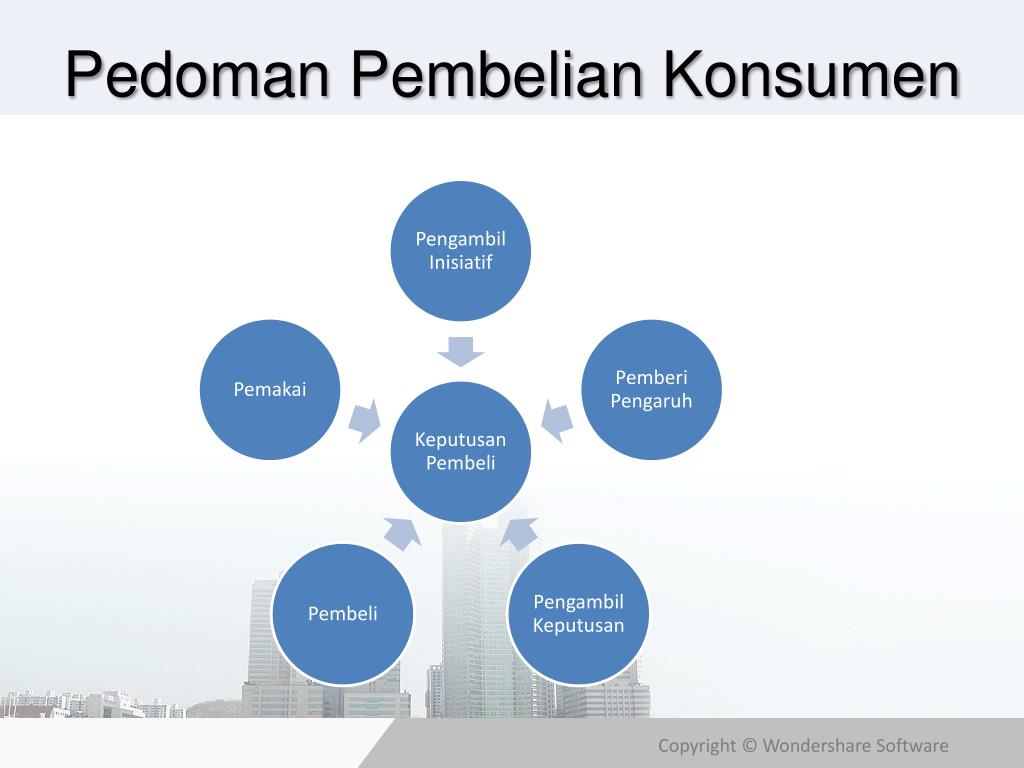 Pedoman Pembelian Konsumen

Pengambil Inisiatif

Pemakai

Pemberi Pengaruh

Keputusan Pembeli

Pembeli

Pengambil Keputusan

Copyright © Wondershare Software